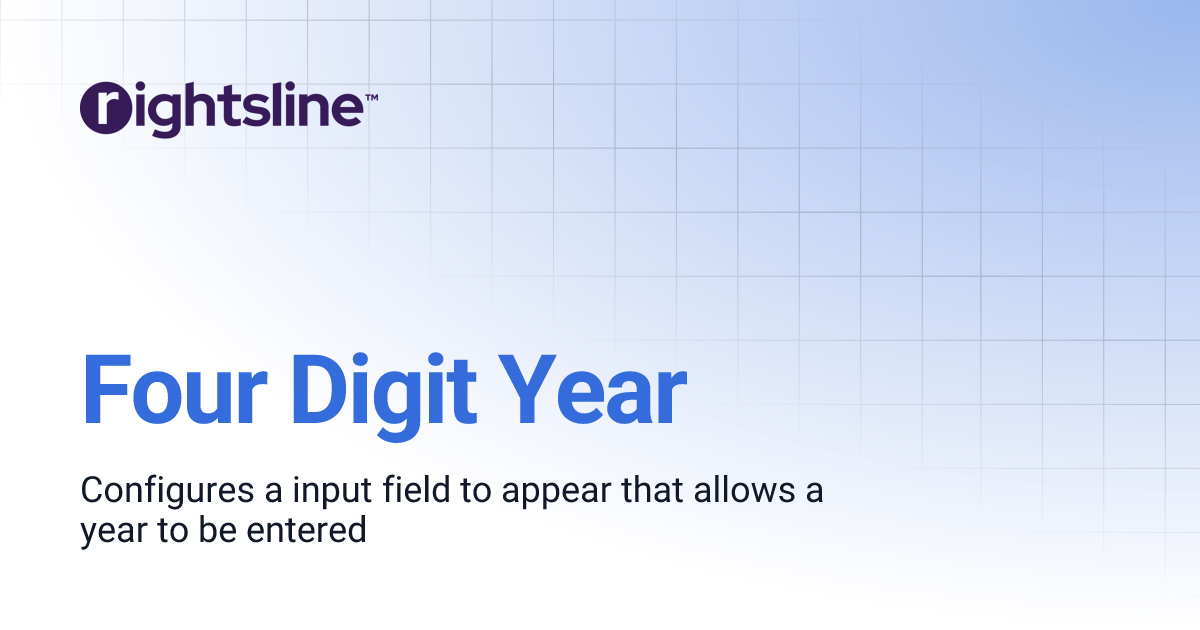 rightsline™

Four Digit Year

Configures a input field to appear that allows a year to be entered